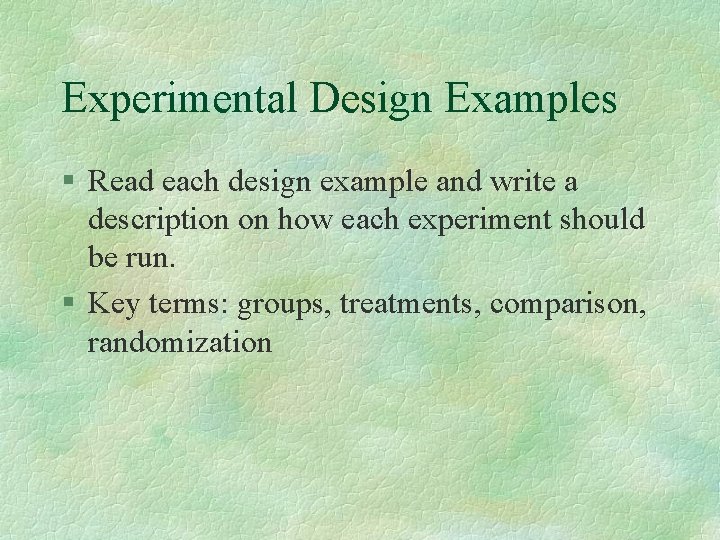 Experimental Design Examples

§ Read each design example and write a description on how each experiment should be run.

§ Key terms: groups, treatments, comparison, randomization